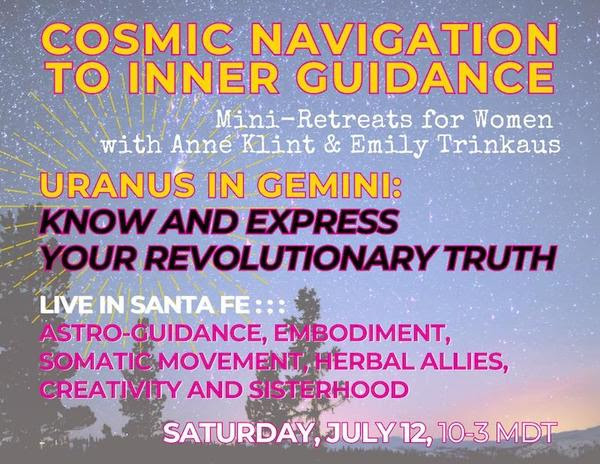 COSMIC NAVIGATION TO INNER GUIDANCE

Mini-Retreats for Women with Anné Klint & Emily Trinkaus

URANUS IN GEMINI:
KNOW AND EXPRESS YOUR REVOLUTIONARY TRUTH

LIVE IN SANTA FE : : :
ASTRO-GUIDANCE, EMBODIMENT, SOMATIC MOVEMENT, HERBAL ALLIES, CREATIVITY AND SISTERHOOD

SATURDAY, JULY 12, 10-3 MDT